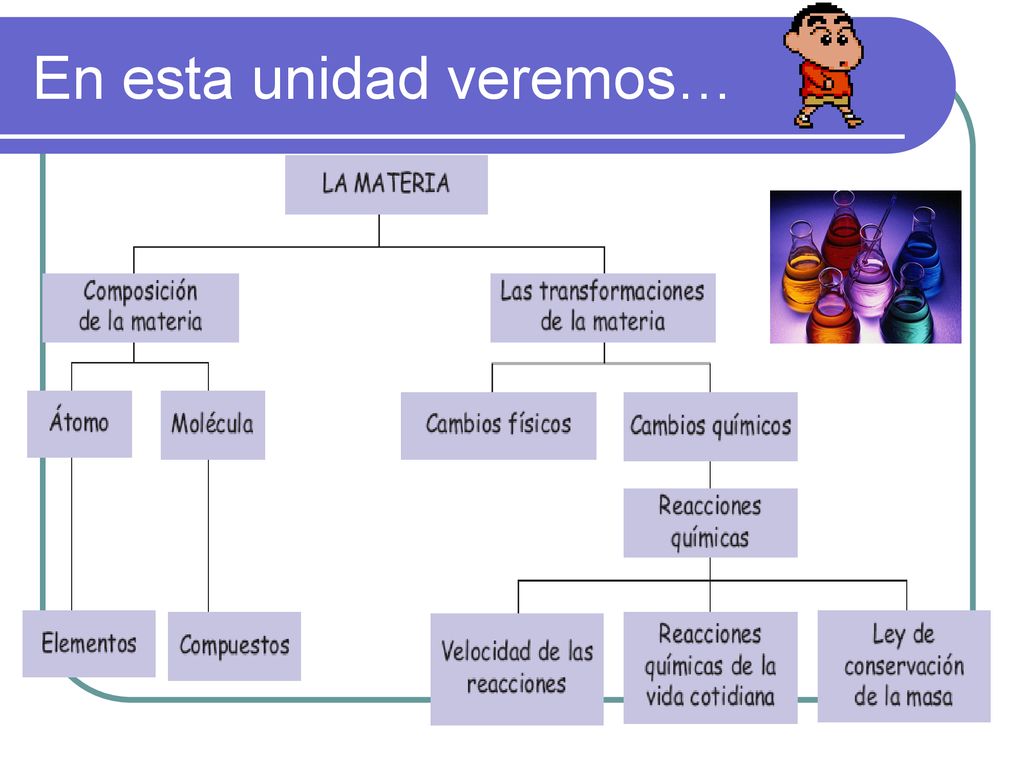 En esta unidad veremos…

LA MATERIA

Composición de la materia

Las transformaciones de la materia

Átomo

Molécula

Cambios físicos

Cambios químicos

Reacciones químicas

Elementos

Compuestos

Velocidad de las reacciones

Reacciones químicas de la vida cotidiana

Ley de conservación de la masa